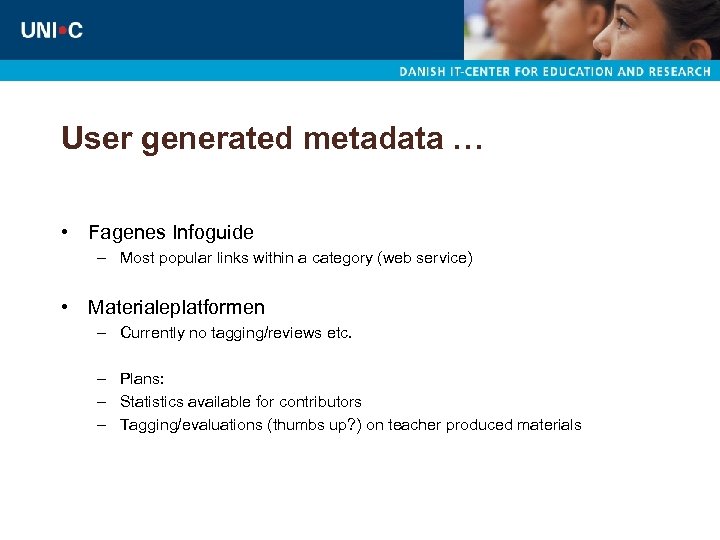 UNI•C

DANISH IT-CENTER FOR EDUCATION AND RESEARCH

User generated metadata …

• Fagenes Infoguide
– Most popular links within a category (web service)

• Materialeplatformen
– Currently no tagging/reviews etc.

– Plans:
– Statistics available for contributors
– Tagging/evaluations (thumbs up?) on teacher produced materials